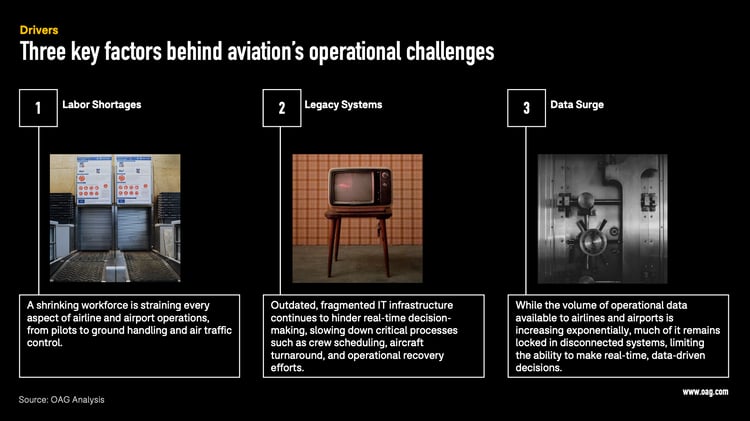 Drivers

Three key factors behind aviation's operational challenges

1 Labor Shortages

A shrinking workforce is straining every aspect of airline and airport operations, from pilots to ground handling and air traffic control.

2 Legacy Systems

Outdated, fragmented IT infrastructure continues to hinder real-time decision-making, slowing down critical processes such as crew scheduling, aircraft turnaround, and operational recovery efforts.

3 Data Surge

While the volume of operational data available to airlines and airports is increasing exponentially, much of it remains locked in disconnected systems, limiting the ability to make real-time, data-driven decisions.

Source: OAG Analysis

www.oag.com